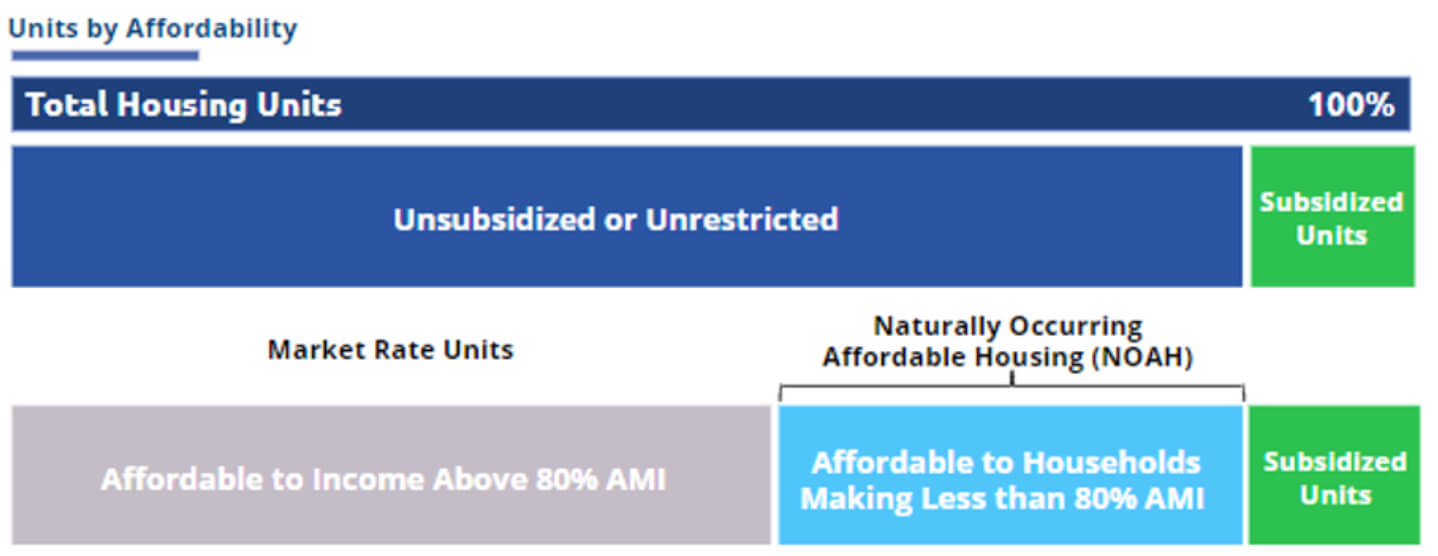 Units by Affordability

Total Housing Units 100%

Unsubsidized or Unrestricted

Subsidized Units

Market Rate Units

Naturally Occurring Affordable Housing (NOAH)

Affordable to Income Above 80% AMI

Affordable to Households Making Less than 80% AMI

Subsidized Units